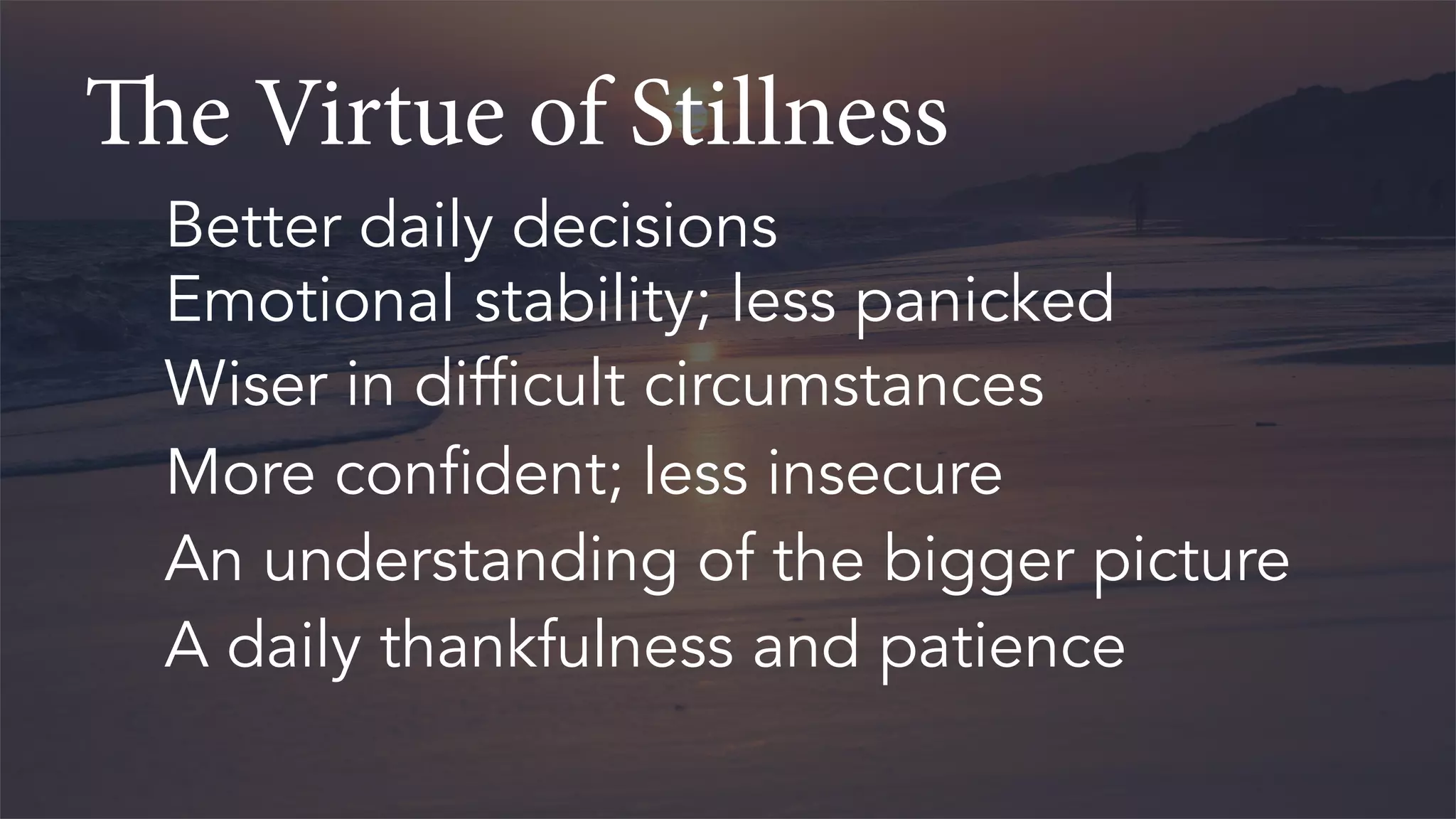 The Virtue of Stillness

Better daily decisions
Emotional stability; less panicked
Wiser in difficult circumstances
More confident; less insecure
An understanding of the bigger picture
A daily thankfulness and patience